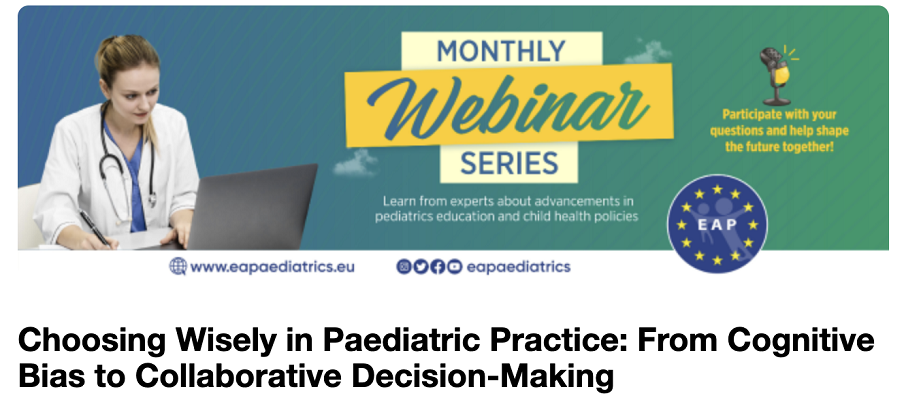 MONTHLY
Webinar
SERIES

Learn from experts about advancements in pediatrics education and child health policies

Participate with your questions and help shape the future together!

EAP

www.eapaediatrics.eu

eapaediatrics

Choosing Wisely in Paediatric Practice: From Cognitive Bias to Collaborative Decision-Making